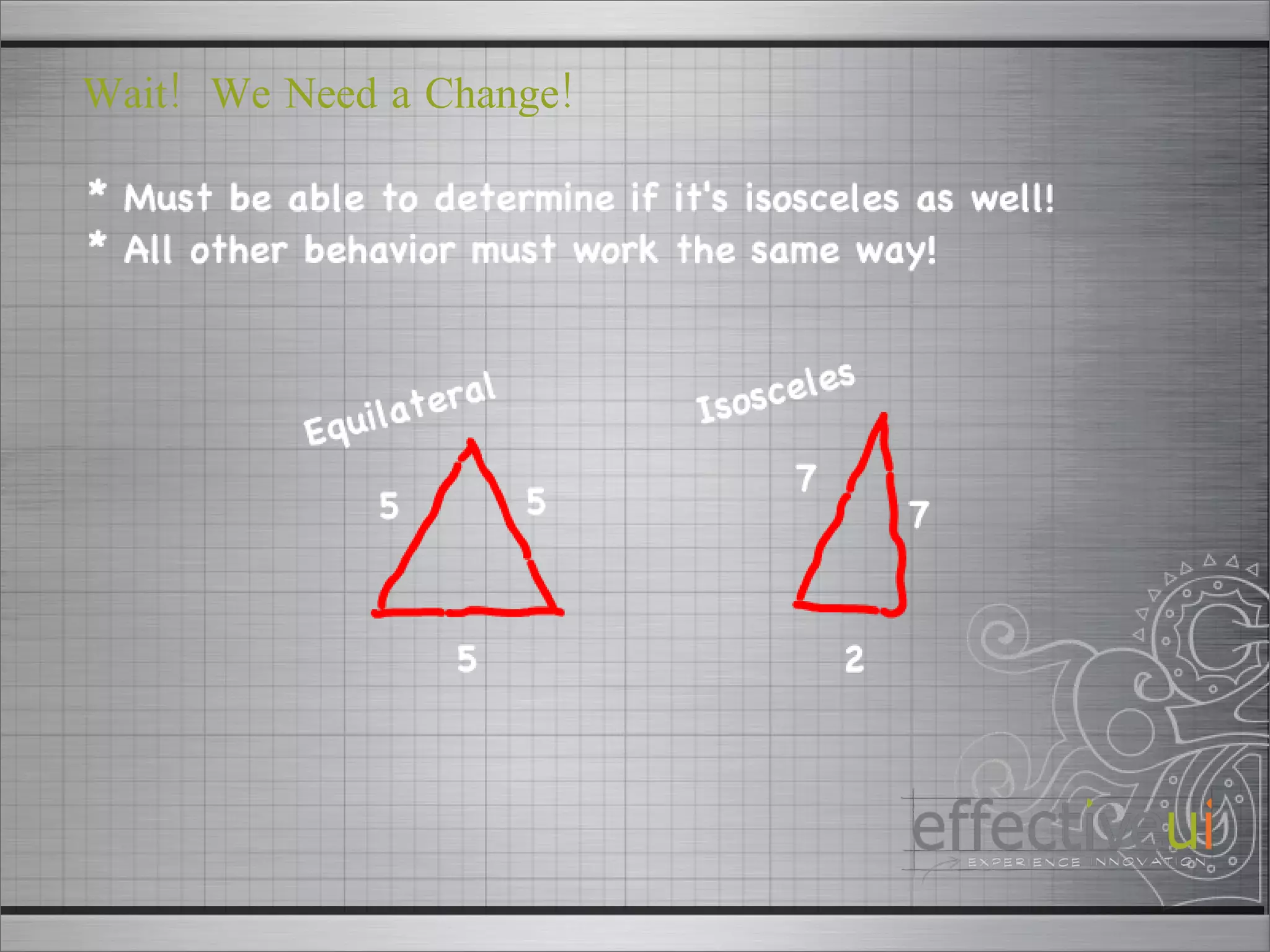 Wait! We Need a Change!

* Must be able to determine if it's isosceles as well!
* All other behavior must work the same way!

Equilateral

5 5

5

Isosceles

7 7

2

effectiveui
EXPERIENCE INNOVATION